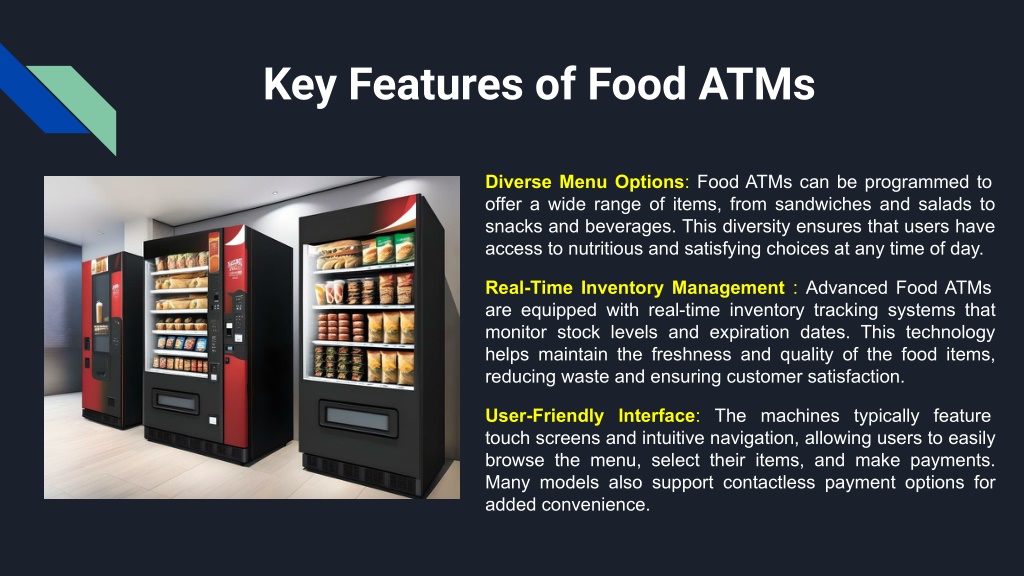 Key Features of Food ATMs

Diverse Menu Options: Food ATMs can be programmed to offer a wide range of items, from sandwiches and salads to snacks and beverages. This diversity ensures that users have access to nutritious and satisfying choices at any time of day.

Real-Time Inventory Management : Advanced Food ATMs are equipped with real-time inventory tracking systems that monitor stock levels and expiration dates. This technology helps maintain the freshness and quality of the food items, reducing waste and ensuring customer satisfaction.

User-Friendly Interface: The machines typically feature touch screens and intuitive navigation, allowing users to easily browse the menu, select their items, and make payments. Many models also support contactless payment options for added convenience.